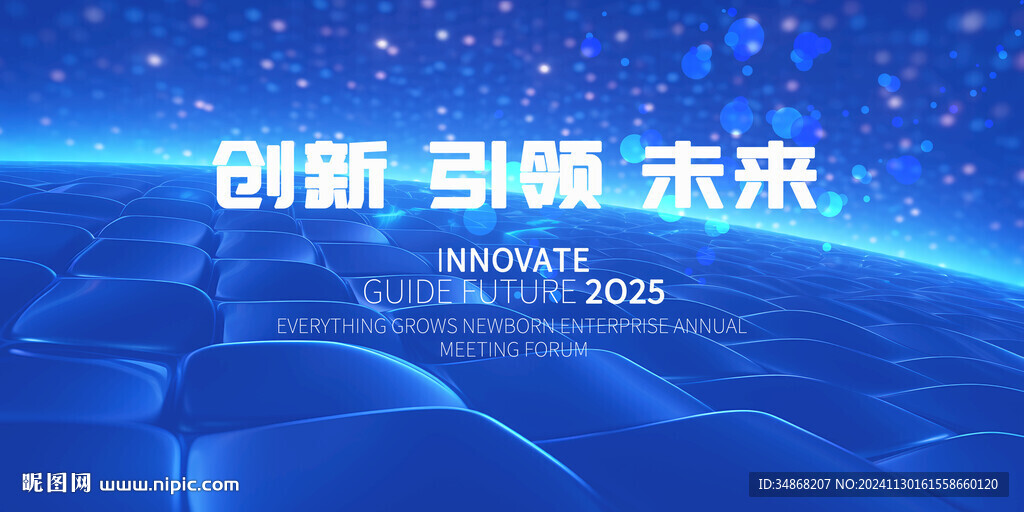 创新 引领 未来

INNOVATE
GUIDE FUTURE 2025
EVERYTHING GROWS NEWBORN ENTERPRISE ANNUAL MEETING FORUM

昵图网 www.nipic.com

ID:34868207 NO:20241130161558660120